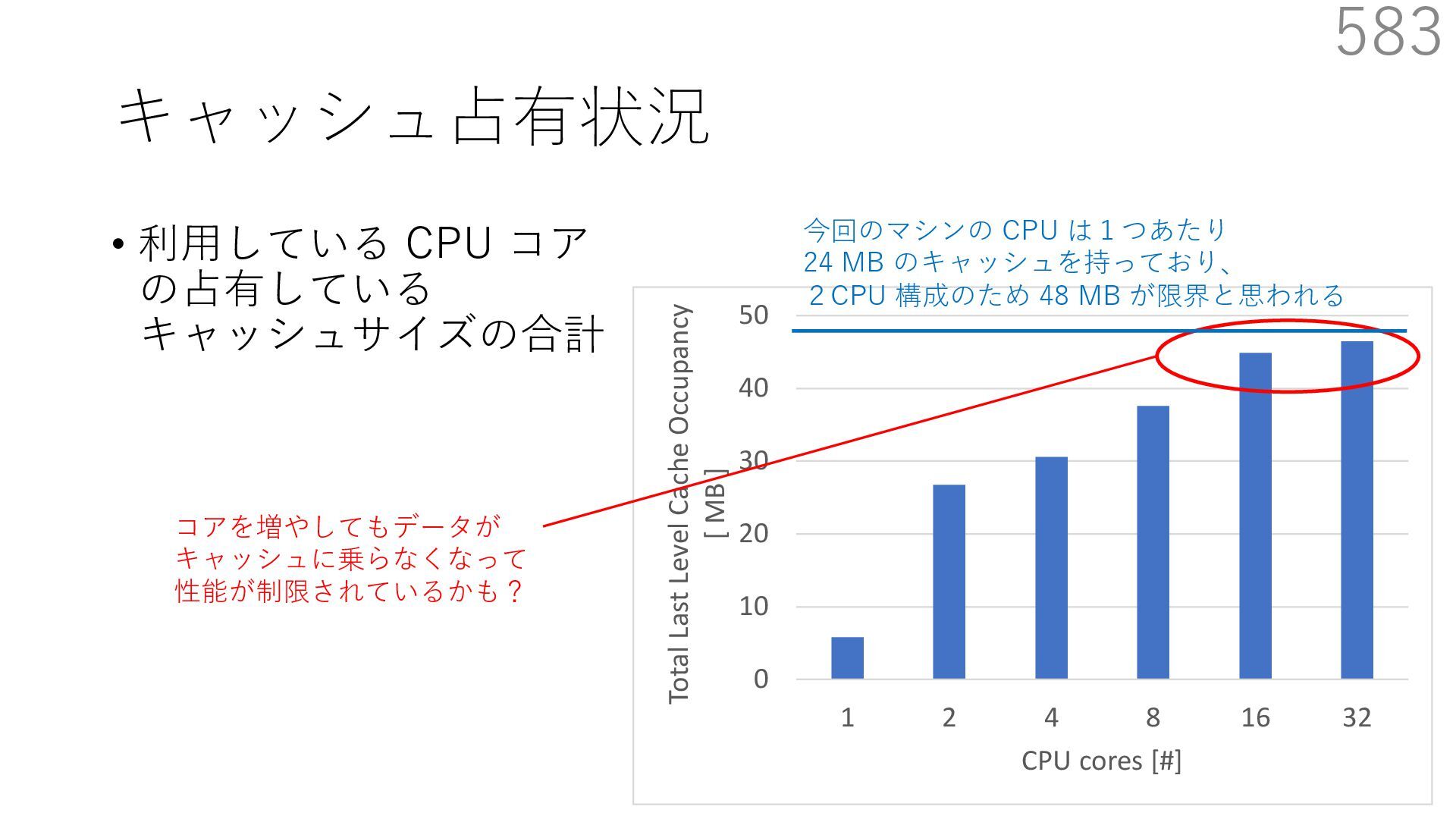 583

キャッシュ占有状況

• 利用している CPU コアの占有しているキャッシュサイズの合計

今回のマシンの CPU は 1 つあたり 24 MB のキャッシュを持っており、2 CPU 構成のため 48 MB が限界と思われる

コアを増やしてもデータがキャッシュに乗らなくなって性能が制限されているかも？

Total Last Level Cache Occupancy [ MB ]

50
40
30
20
10
0

1 2 4 8 16 32

CPU cores [#]